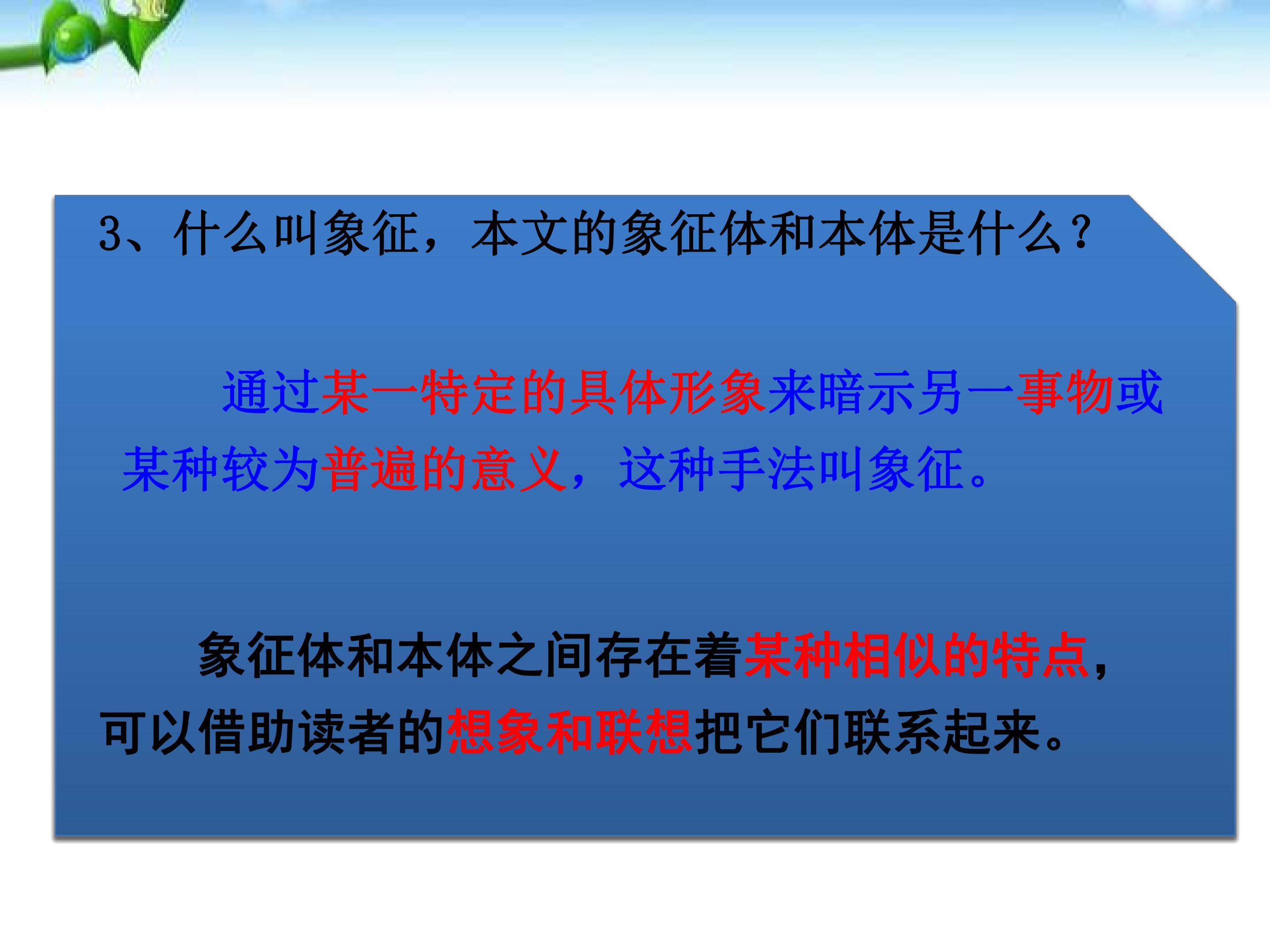 3、什么叫象征，本文的象征体和本体是什么？

通过某一特定的具体形象来暗示另一事物或某种较为普遍的意义，这种手法叫象征。

象征体和本体之间存在着某种相似的特点，可以借助读者的想象和联想把它们联系起来。